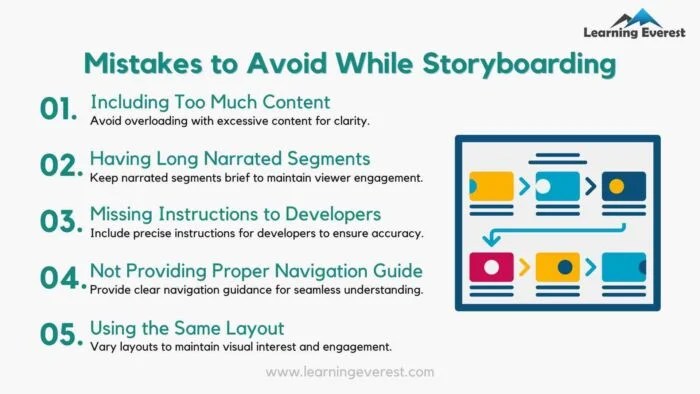 Learning Everest

Mistakes to Avoid While Storyboarding

01. Including Too Much Content
Avoid overloading with excessive content for clarity.

02. Having Long Narrated Segments
Keep narrated segments brief to maintain viewer engagement.

03. Missing Instructions to Developers
Include precise instructions for developers to ensure accuracy.

04. Not Providing Proper Navigation Guide
Provide clear navigation guidance for seamless understanding.

05. Using the Same Layout
Vary layouts to maintain visual interest and engagement.

www.learningeverest.com